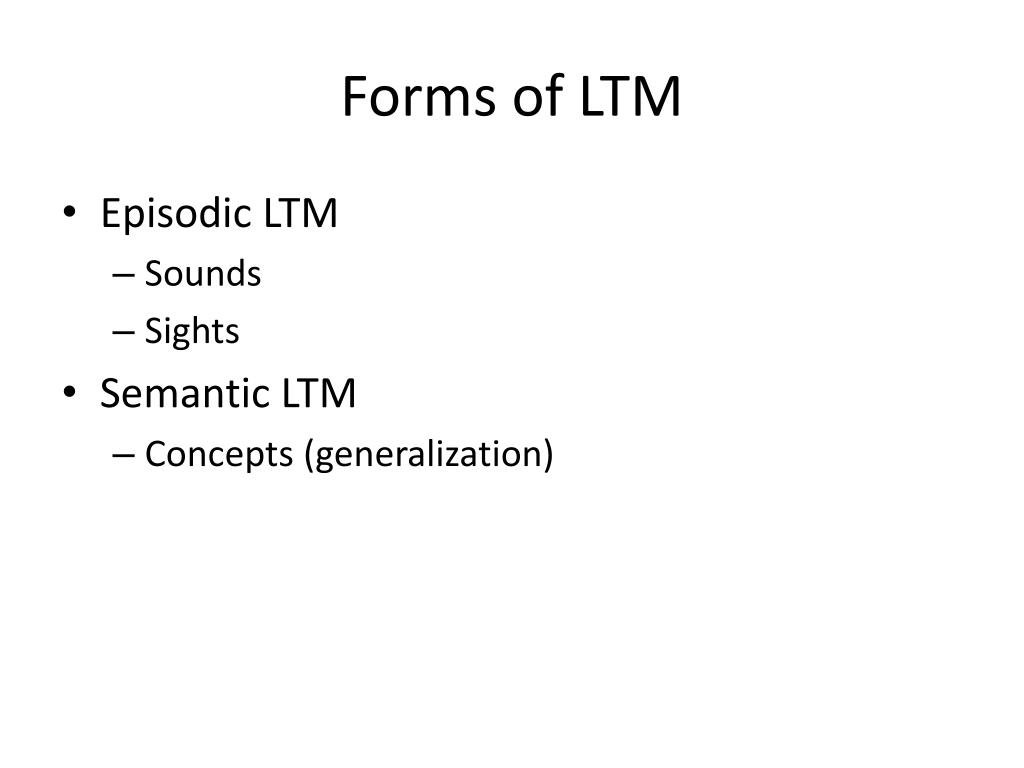 Forms of LTM

• Episodic LTM
– Sounds
– Sights
• Semantic LTM
– Concepts (generalization)